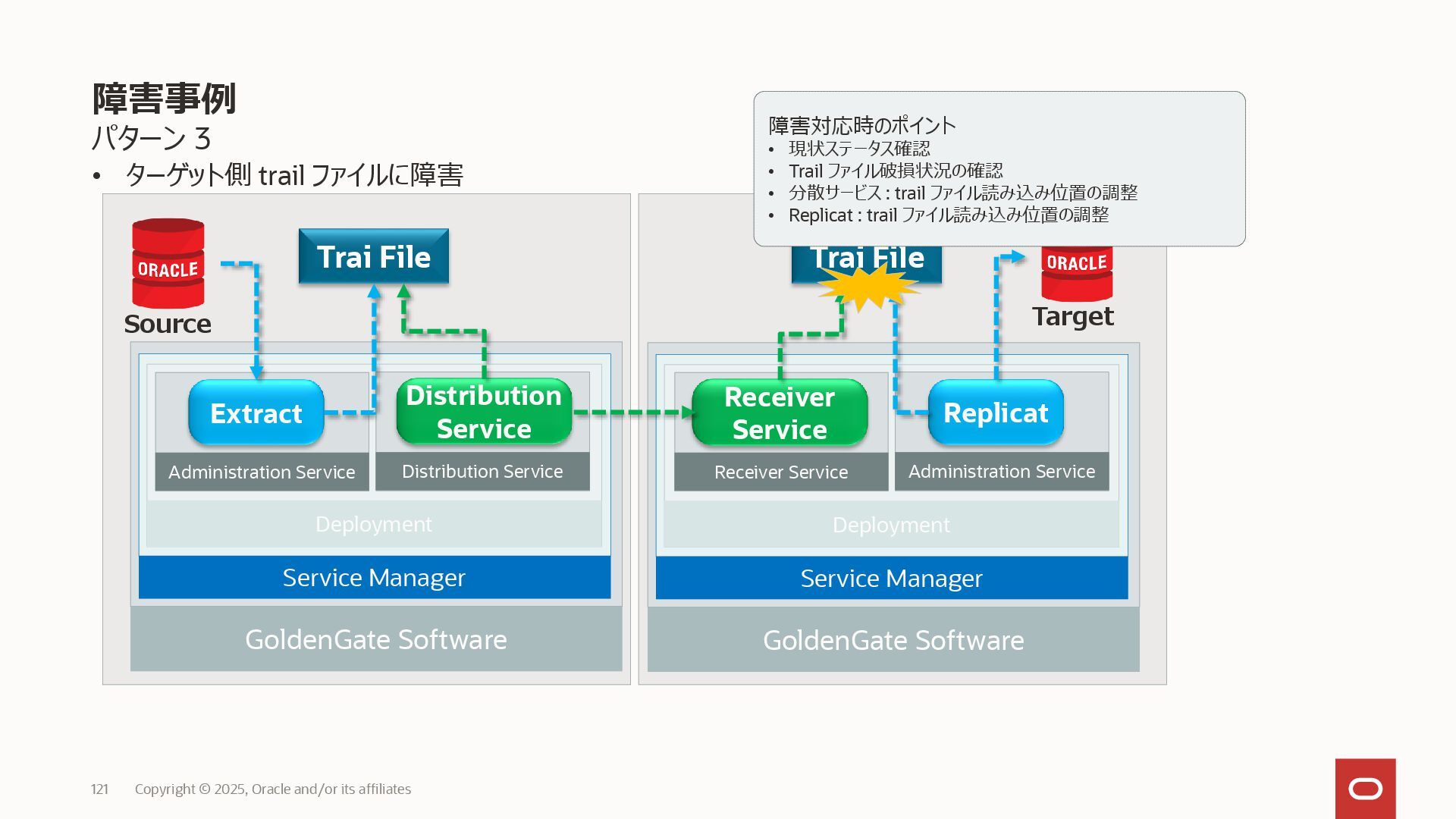 障害事例
パターン 3
• ターゲット側 trail ファイルに障害

障害対応時のポイント
• 現状ステータス確認
• Trail ファイル破損状況の確認
• 分散サービス : trail ファイル読み込み位置の調整
• Replicat : trail ファイル読み込み位置の調整

ORACLE
Source
Trai File
Extract
Distribution Service
Administration Service
Distribution Service
Deployment
Service Manager
GoldenGate Software

Trai File
ORACLE
Target
Receiver Service
Replicat
Receiver Service
Administration Service
Deployment
Service Manager
GoldenGate Software

121 Copyright © 2025, Oracle and/or its affiliates